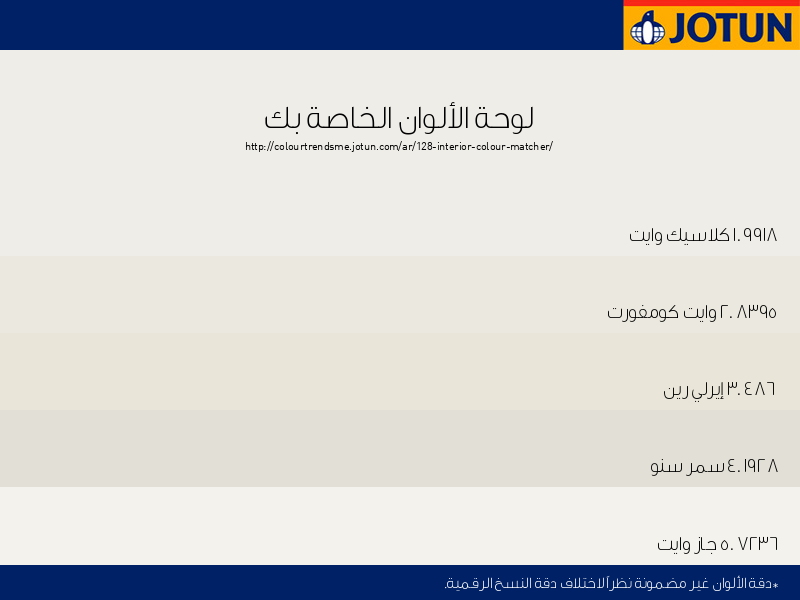 JOTUN

لوحة الألوان الخاصة بك
http://colourtrendsme.jotun.com/ar/128-interior-colour-matcher/

١. ٩٩١٨ كلاسيك وايت

٢. ٨٣٩٥ وايت كومفورت

٣. ٤٨٦ إيرلي رين

٤. ١٩٢٨ سمر سنو

٥. ٧٢٣٦ جاز وايت

*دقة الألوان غير مضمونة نظراً لاختلاف دقة النسخ الرقمية.